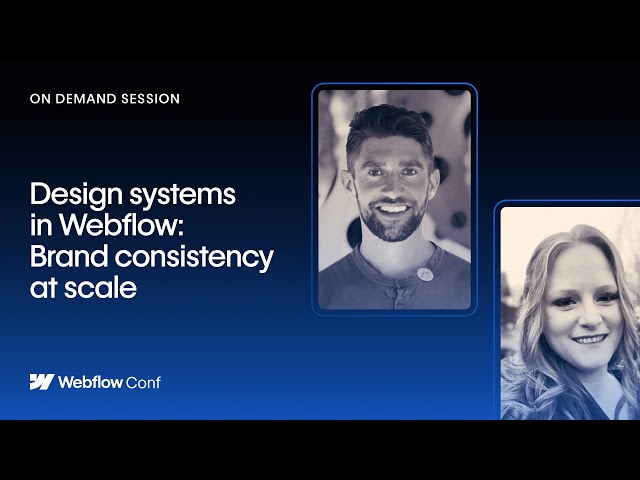 ON DEMAND SESSION

Design systems in Webflow: Brand consistency at scale

Webflow Conf